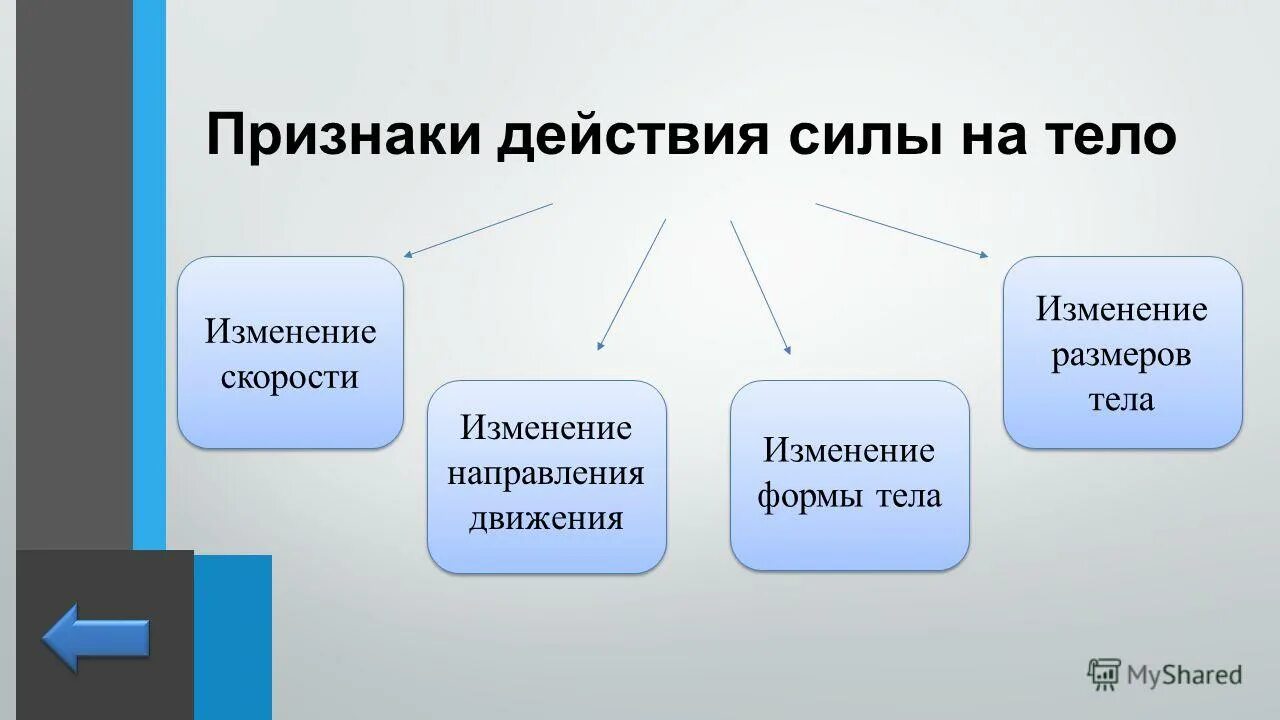 Признаки действия силы на тело

Изменение скорости

Изменение направления движения

Изменение формы тела

Изменение размеров тела

MyShared